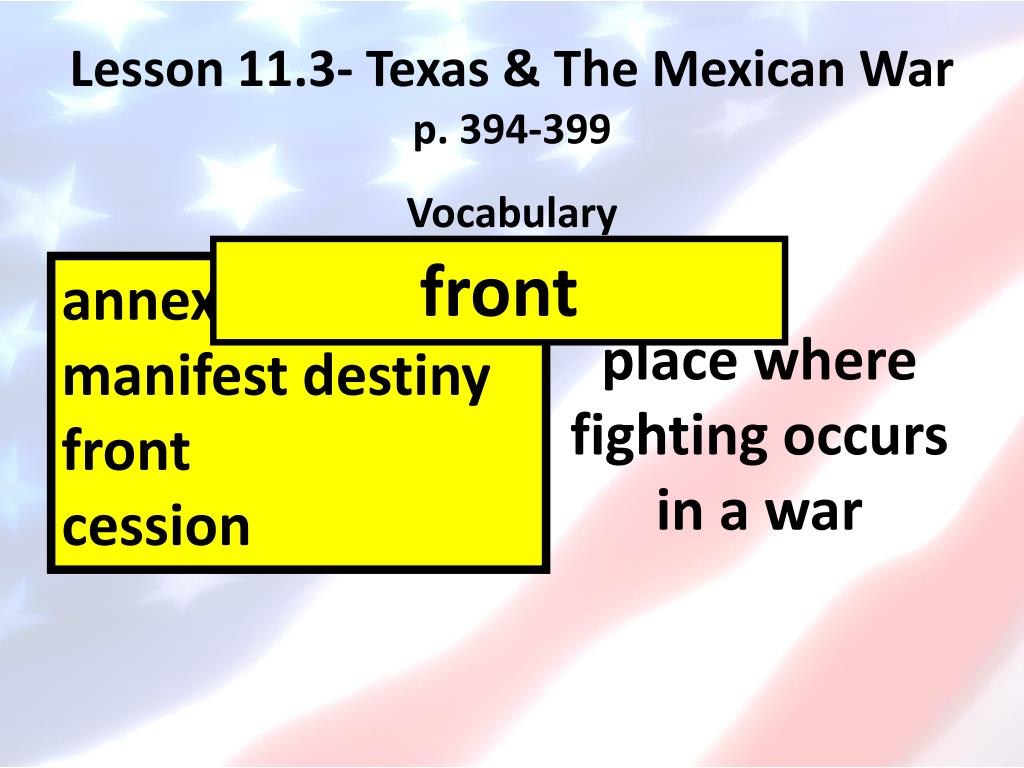 Lesson 11.3- Texas & The Mexican War
p. 394-399

Vocabulary

front

annex
manifest destiny
front
cession

place where fighting occurs in a war